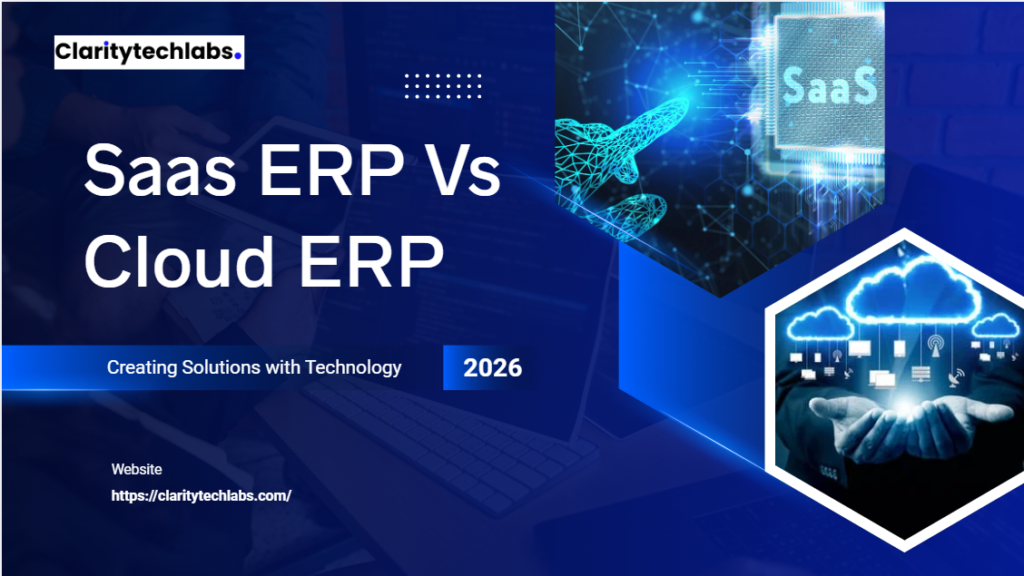 Claritytechlabs.

SaaS

Saas ERP Vs Cloud ERP

Creating Solutions with Technology

2026

Website
https://claritytechlabs.com/